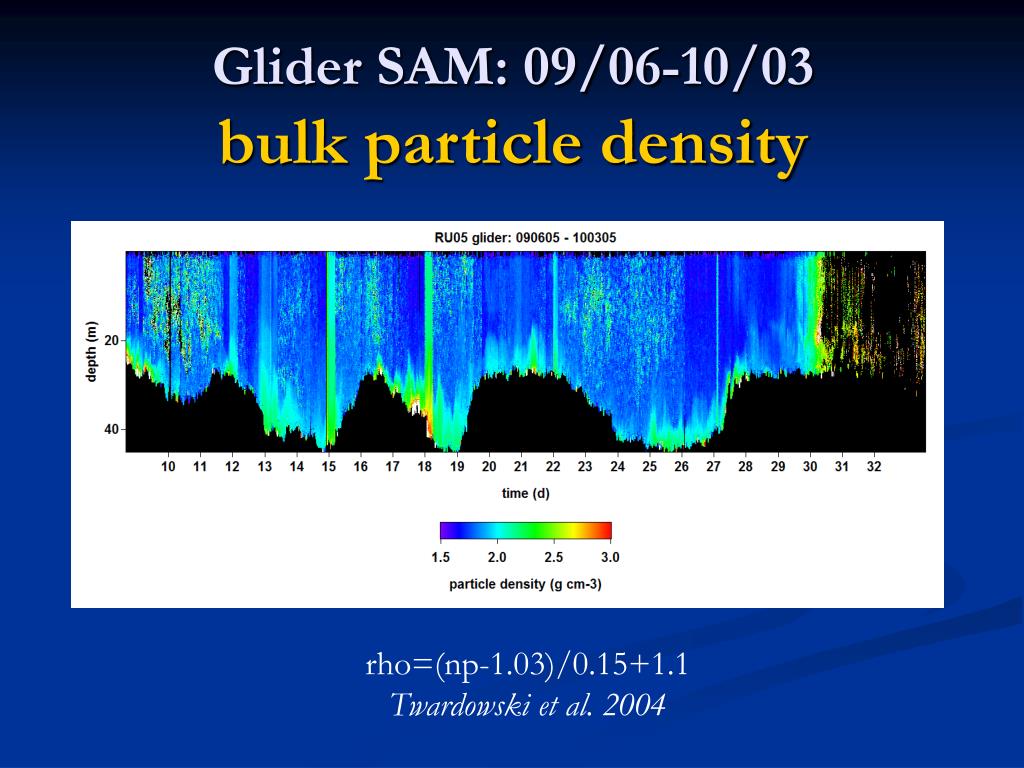 Glider SAM: 09/06-10/03
bulk particle density

RU05 glider: 090605 - 100305

depth (m)
20
40

10 11 12 13 14 15 16 17 18 19 20 21 22 23 24 25 26 27 28 29 30 31 32

time (d)

1.5 2.0 2.5 3.0

particle density (g cm-3)

rho=(np-1.03)/0.15+1.1
Twardowski et al. 2004